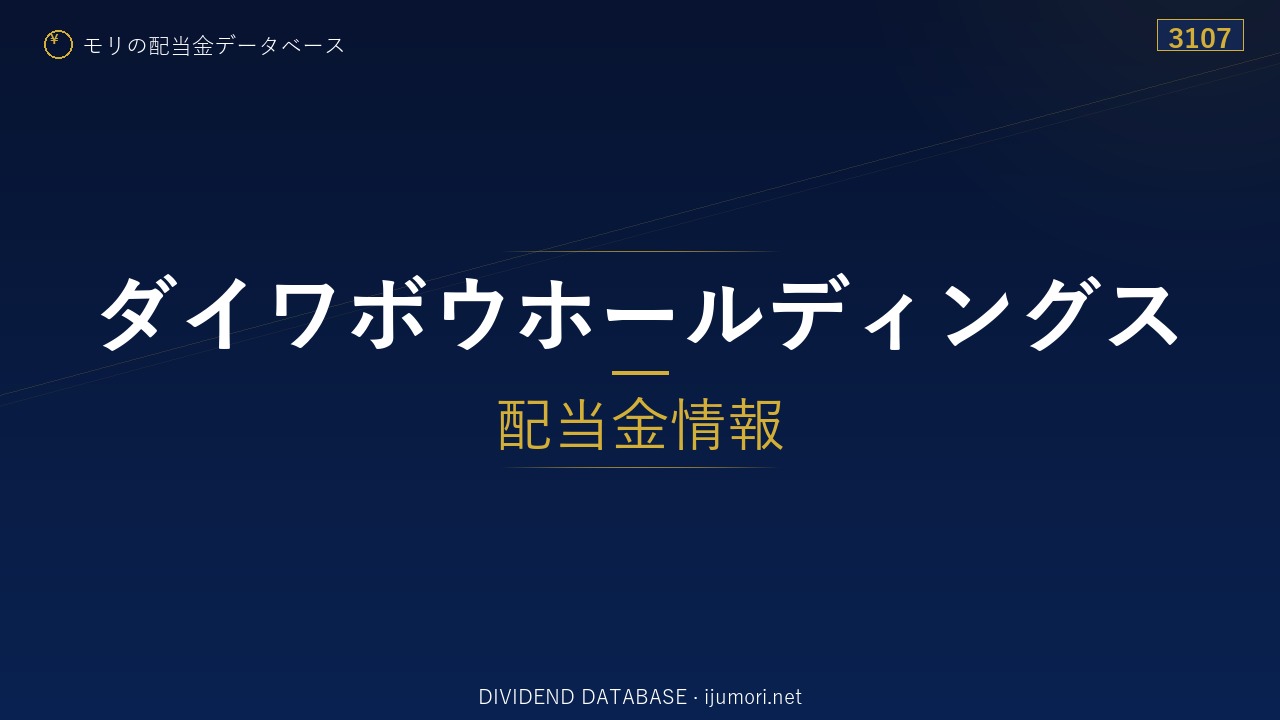 ¥ モリの配当金データベース

3107

ダイワボウホールディングス

配当金情報

DIVIDEND DATABASE · ijumori.net